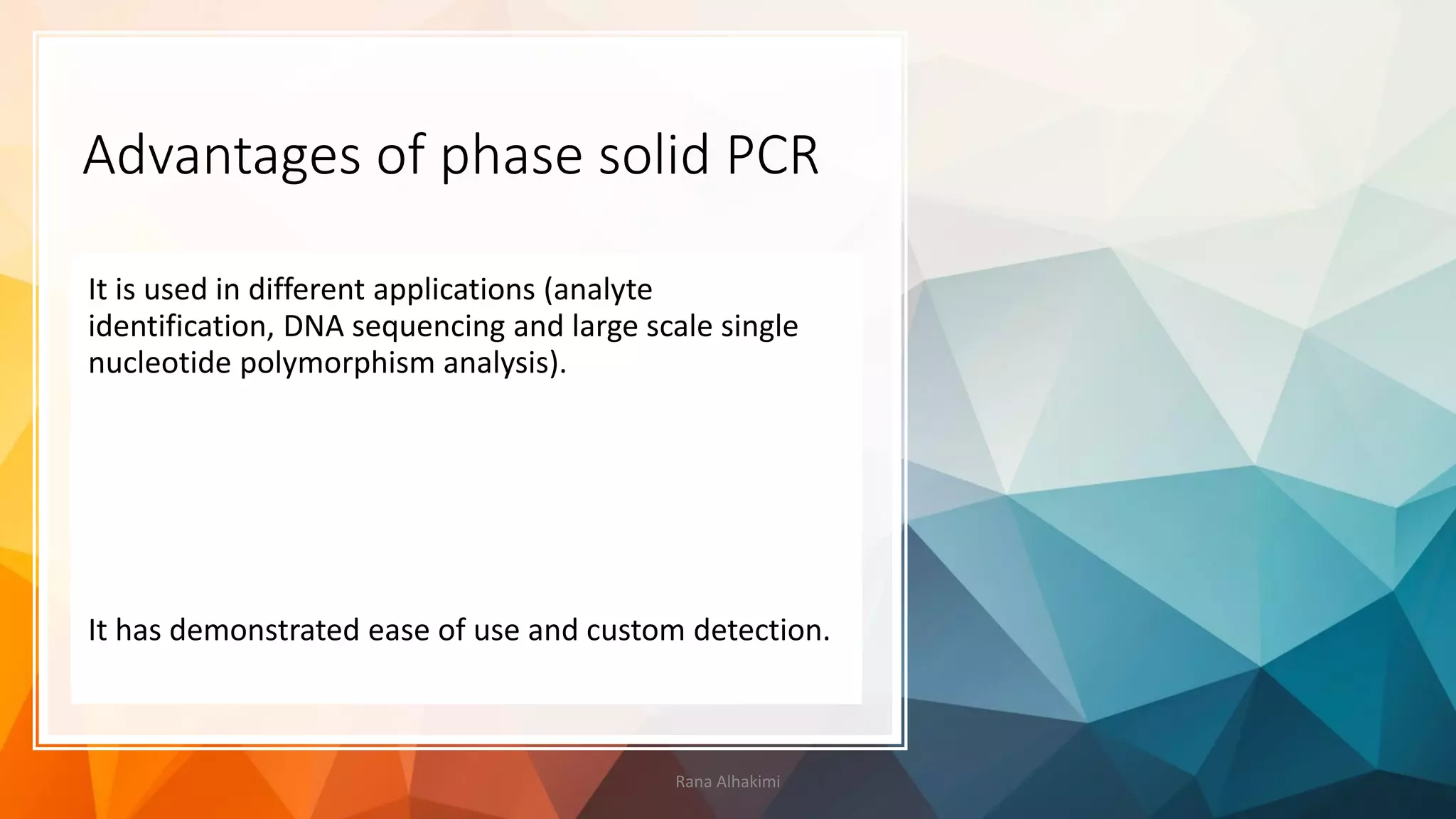 Advantages of phase solid PCR

It is used in different applications (analyte identification, DNA sequencing and large scale single nucleotide polymorphism analysis).

It has demonstrated ease of use and custom detection.

Rana Alhakimi